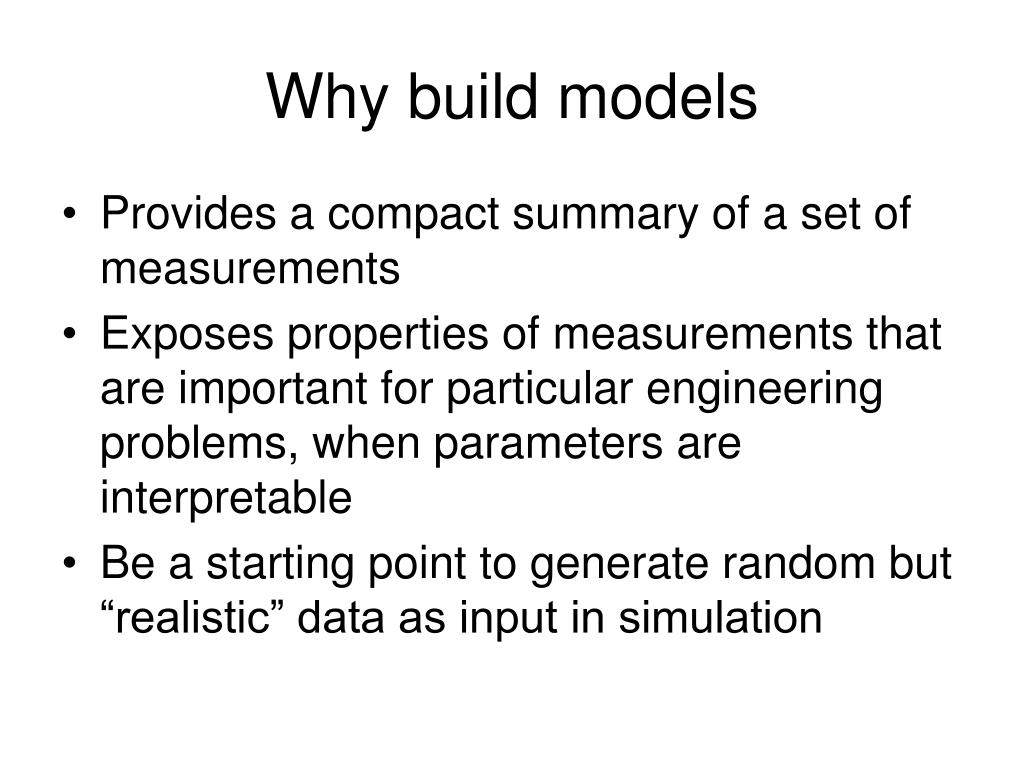 Why build models

• Provides a compact summary of a set of measurements
• Exposes properties of measurements that are important for particular engineering problems, when parameters are interpretable
• Be a starting point to generate random but “realistic” data as input in simulation